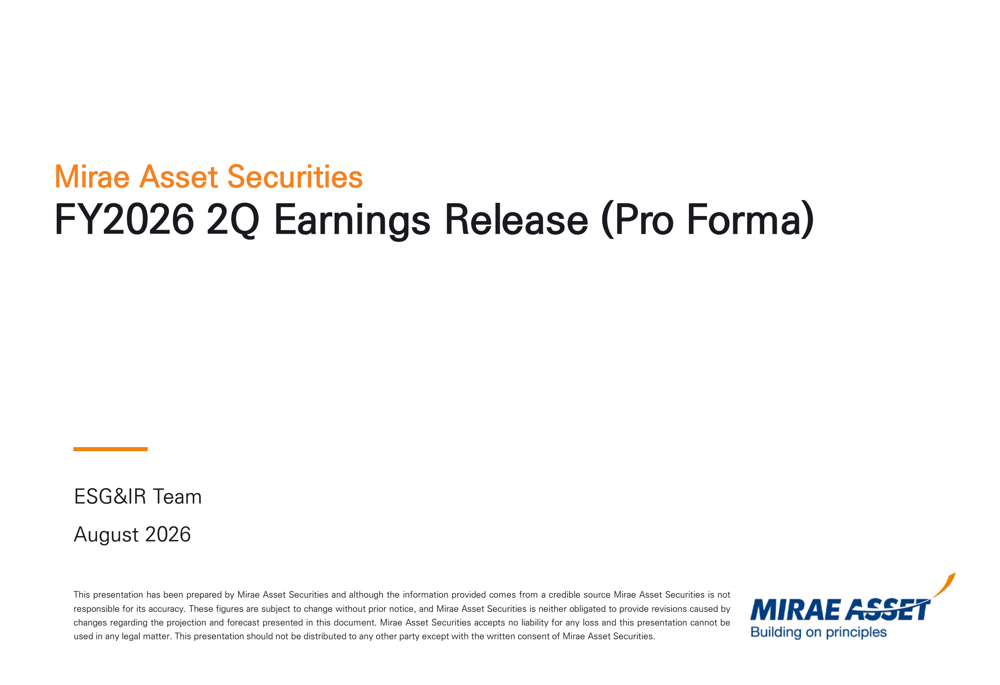 Mirae Asset Securities
FY2026 2Q Earnings Release (Pro Forma)

ESG&IR Team
August 2026

This presentation has been prepared by Mirae Asset Securities and although the information provided comes from a credible source Mirae Asset Securities is not responsible for its accuracy. These figures are subject to change without prior notice, and Mirae Asset Securities is neither obligated to provide revisions caused by changes regarding the projection and forecast presented in this document. Mirae Asset Securities accepts no liability for any loss and this presentation cannot be used in any legal matter. This presentation should not be distributed to any other party except with the written consent of Mirae Asset Securities.

MIRAE ASSET
Building on principles